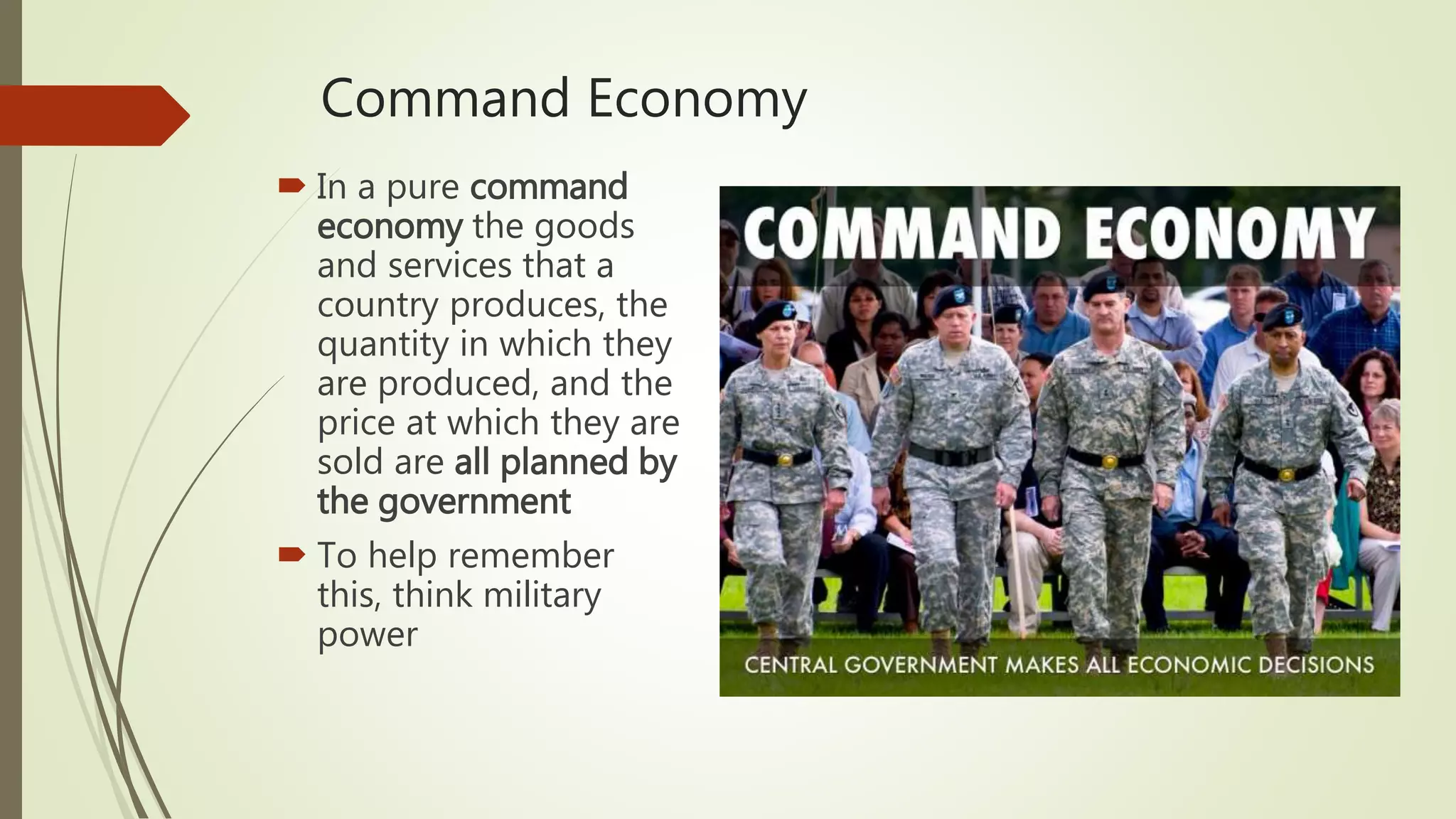 Command Economy

In a pure command economy the goods and services that a country produces, the quantity in which they are produced, and the price at which they are sold are all planned by the government

To help remember this, think military power

COMMAND ECONOMY

CENTRAL GOVERNMENT MAKES ALL ECONOMIC DECISIONS